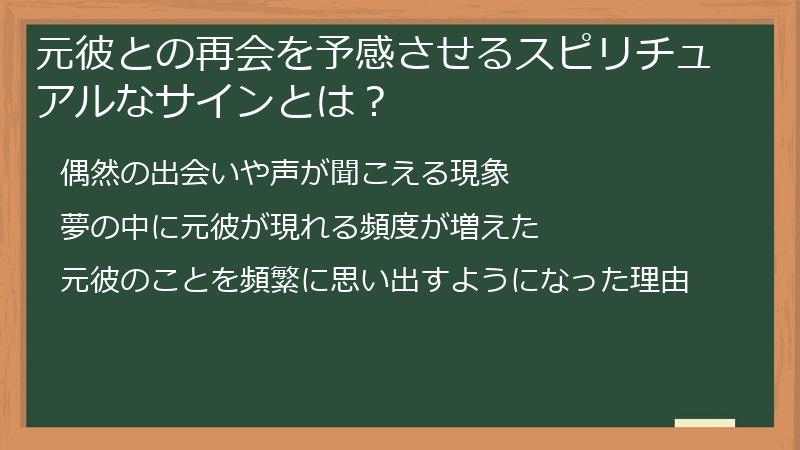 元彼との再会を予感させるスピリチュアルなサインとは？

偶然の出会いや声が聞こえる現象

夢の中に元彼が現れる頻度が増えた

元彼のことを頻繁に思い出すようになった理由